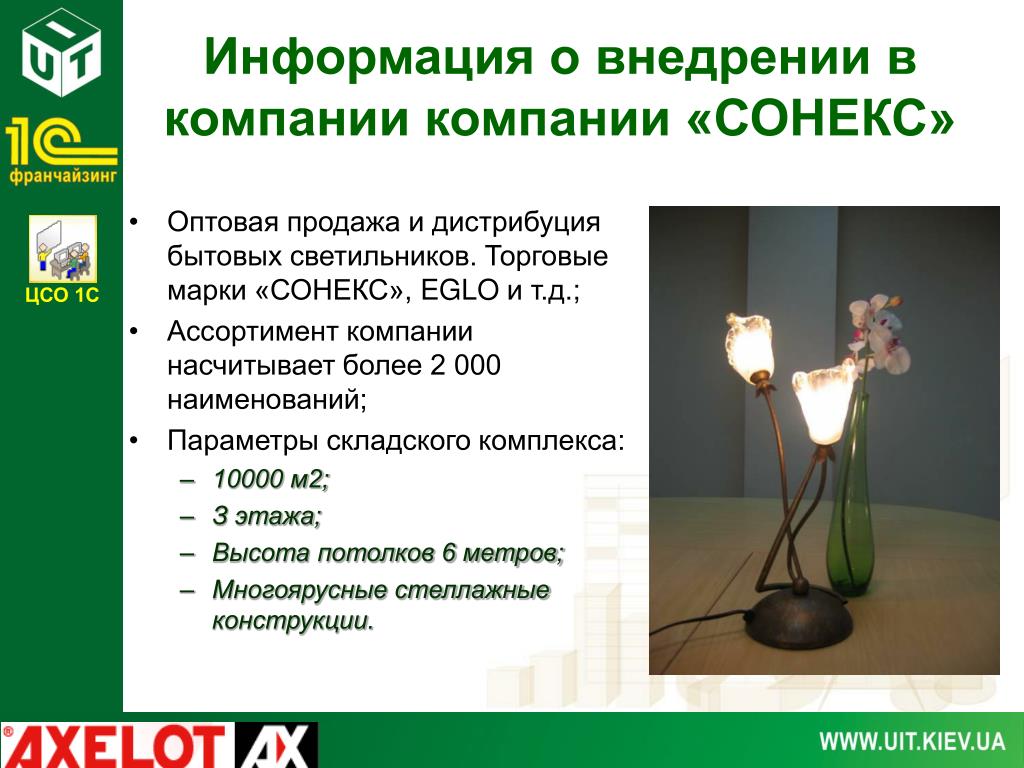 UIT

1С франчайзинг

ЦСО 1С

Информация о внедрении в компании компании «СОНЕКС»

• Оптовая продажа и дистрибуция бытовых светильников. Торговые марки «СОНЕКС», EGLO и т.д.;
• Ассортимент компании насчитывает более 2 000 наименований;
• Параметры складского комплекса:
– 10000 м2;
– 3 этажа;
– Высота потолков 6 метров;
– Многоярусные стеллажные конструкции.

AXELOT AX

WWW.UIT.KIEV.UA